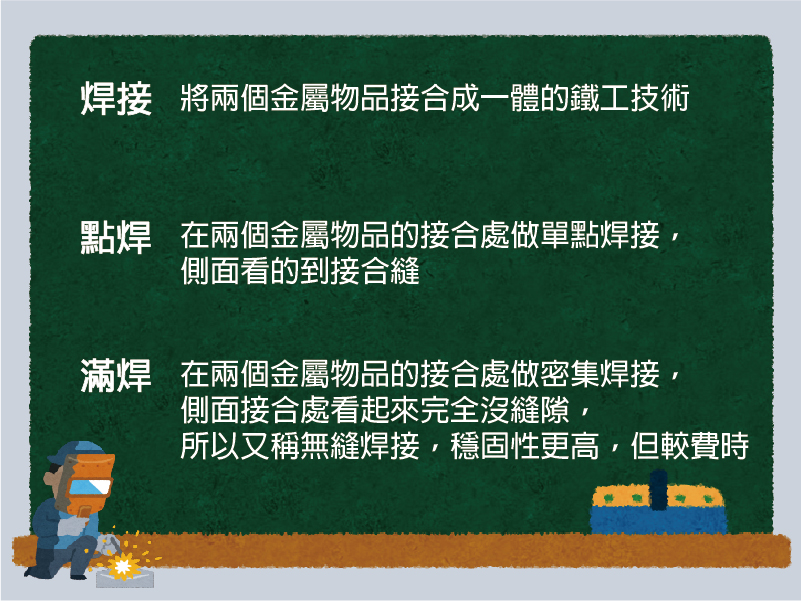 焊接　將兩個金屬物品接合成一體的鐵工技術

點焊　在兩個金屬物品的接合處做單點焊接，側面看的到接合縫

滿焊　在兩個金屬物品的接合處做密集焊接，側面接合處看起來完全沒縫隙，所以又稱無縫焊接，穩固性更高，但較費時